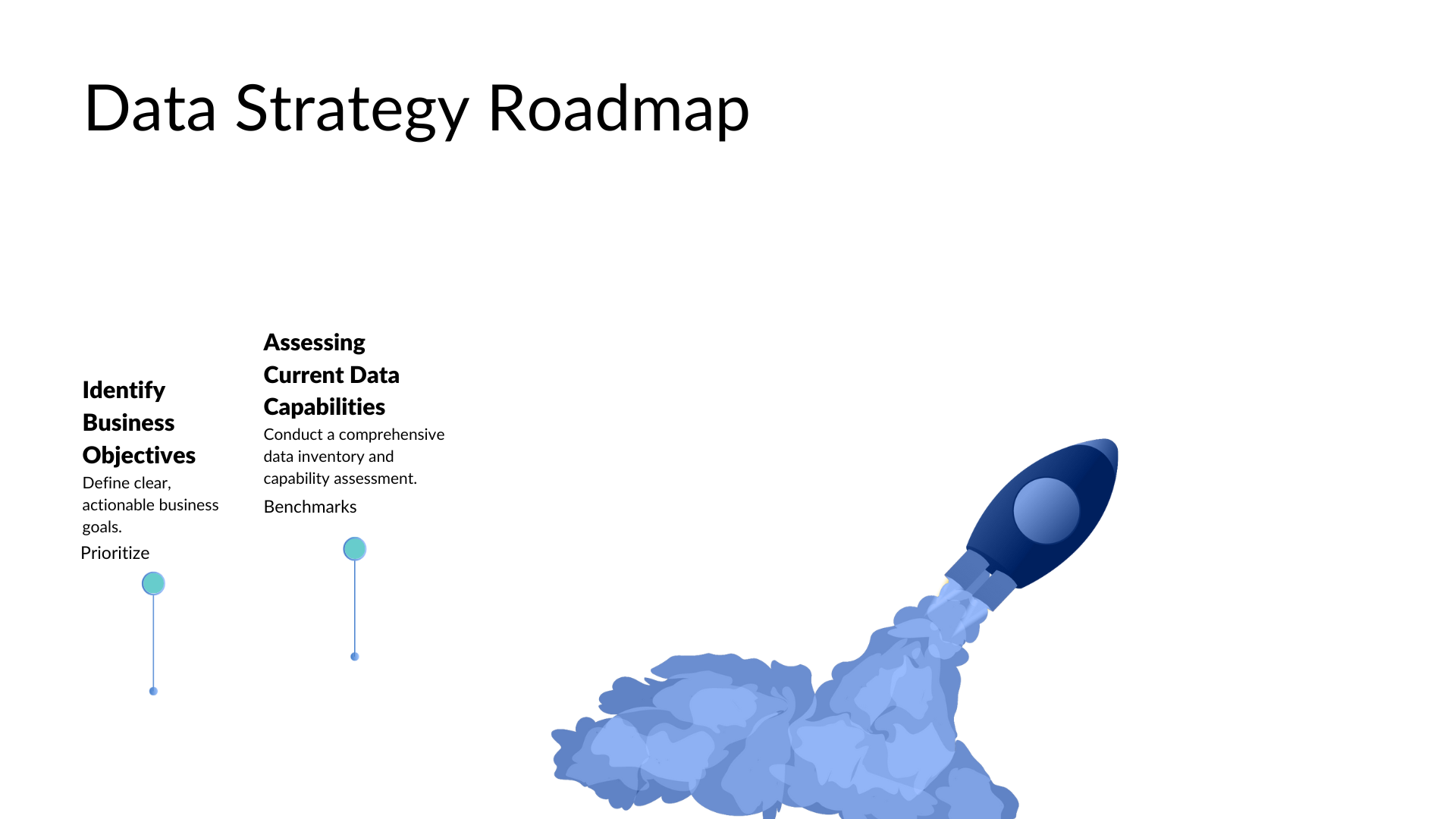 Data Strategy Roadmap

Identify Business Objectives

Define clear, actionable business goals.

Prioritize

Assessing Current Data Capabilities

Conduct a comprehensive data inventory and capability assessment.

Benchmarks